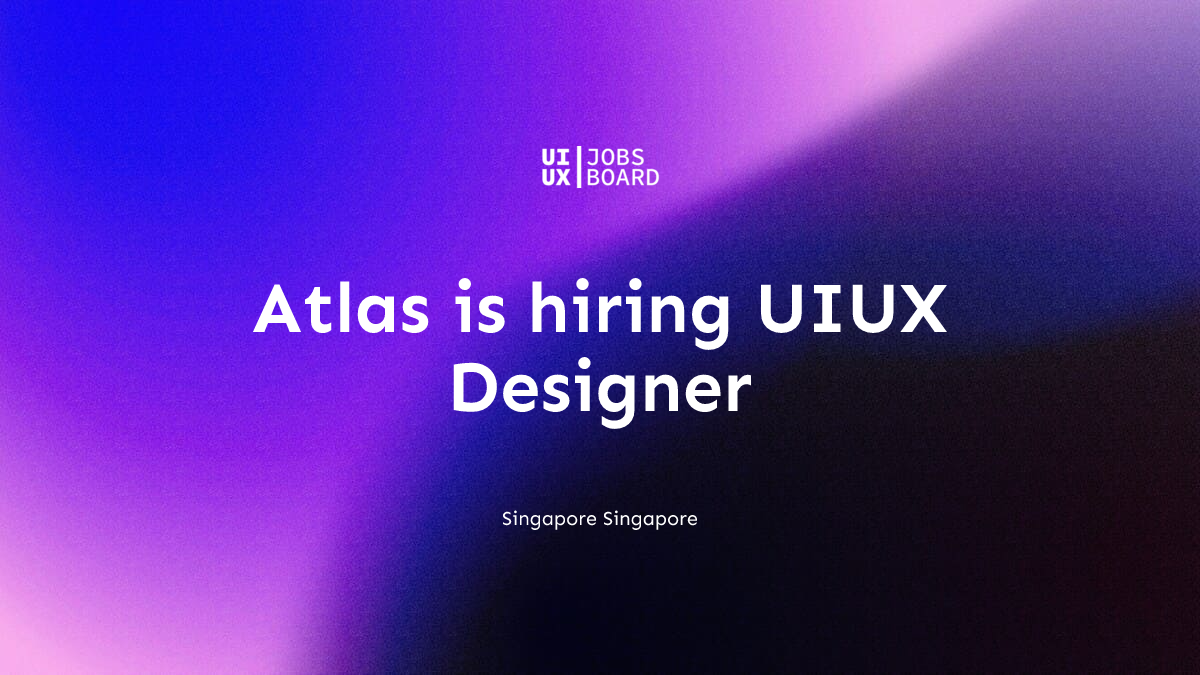 UI UX | JOBS BOARD

Atlas is hiring UIUX Designer

Singapore Singapore